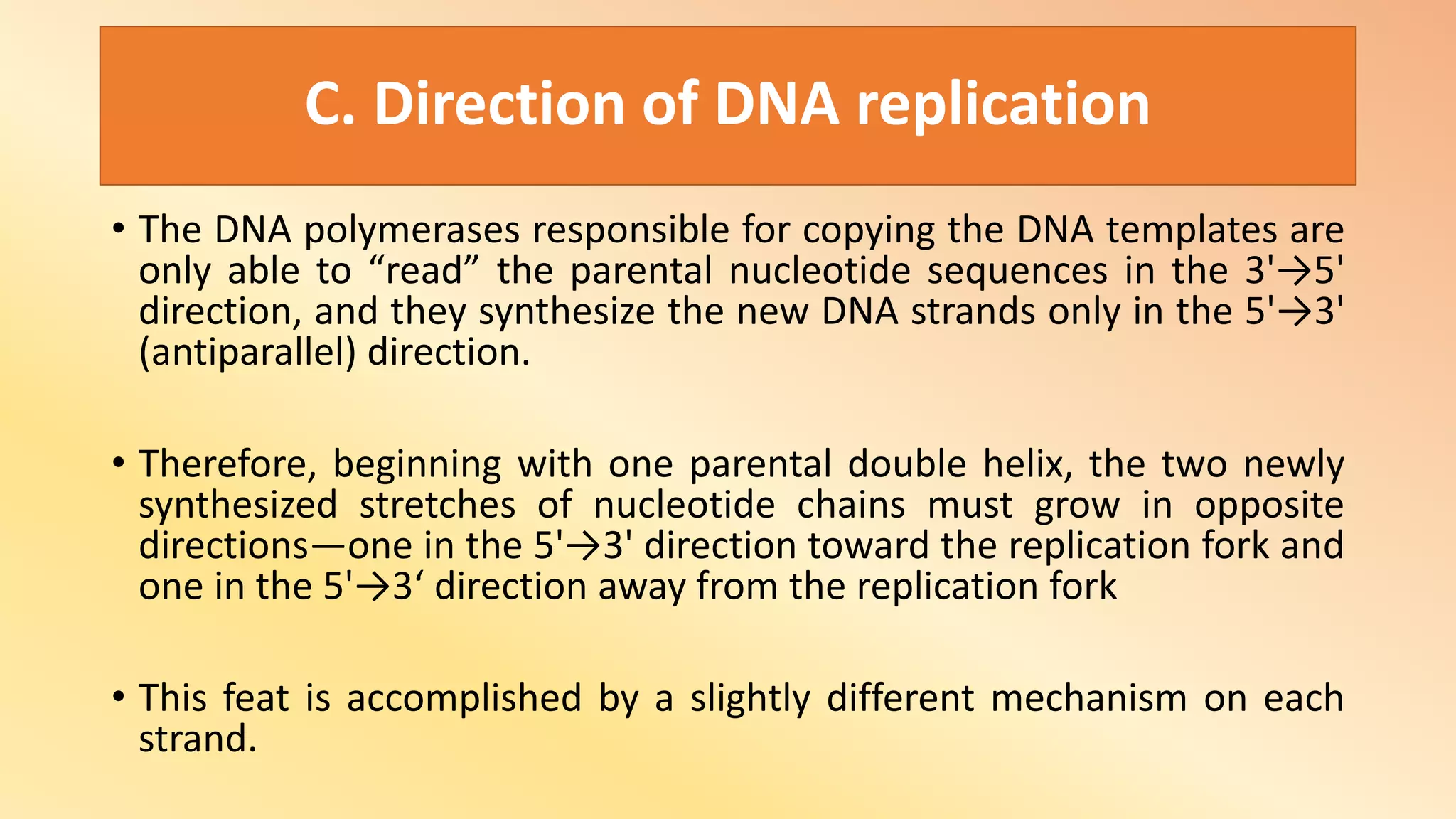 C. Direction of DNA replication

• The DNA polymerases responsible for copying the DNA templates are only able to “read” the parental nucleotide sequences in the 3'→5' direction, and they synthesize the new DNA strands only in the 5'→3' (antiparallel) direction.

• Therefore, beginning with one parental double helix, the two newly synthesized stretches of nucleotide chains must grow in opposite directions—one in the 5'→3' direction toward the replication fork and one in the 5'→3‘ direction away from the replication fork

• This feat is accomplished by a slightly different mechanism on each strand.